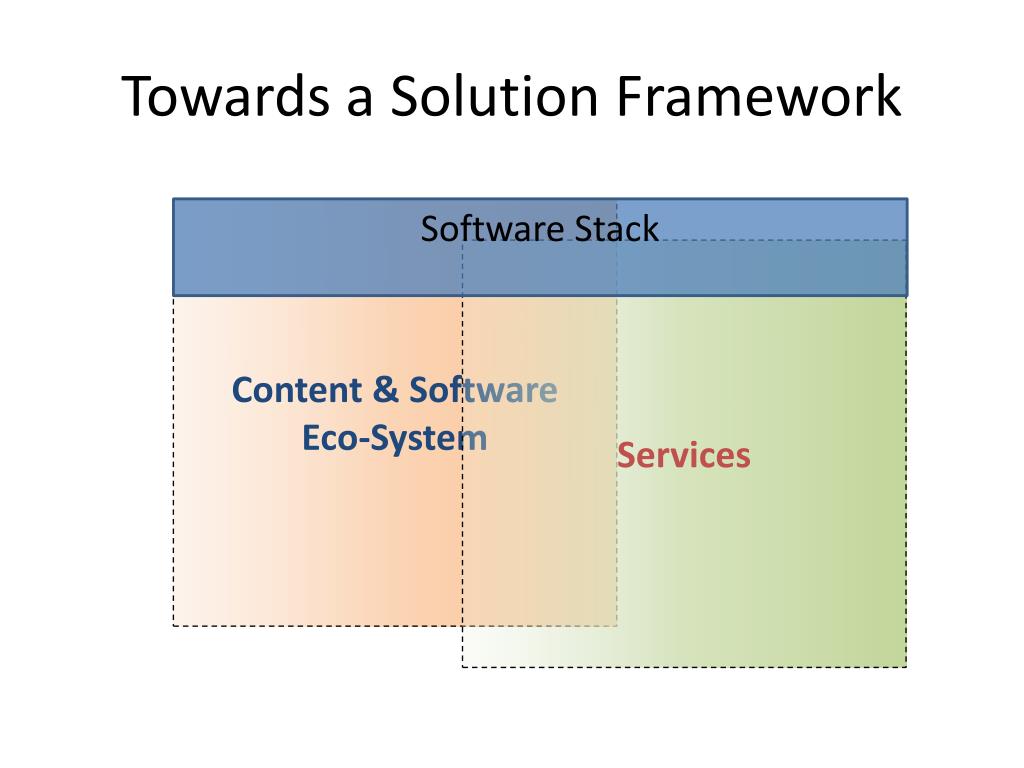 Towards a Solution Framework

Software Stack

Content & Software Eco-System

Services